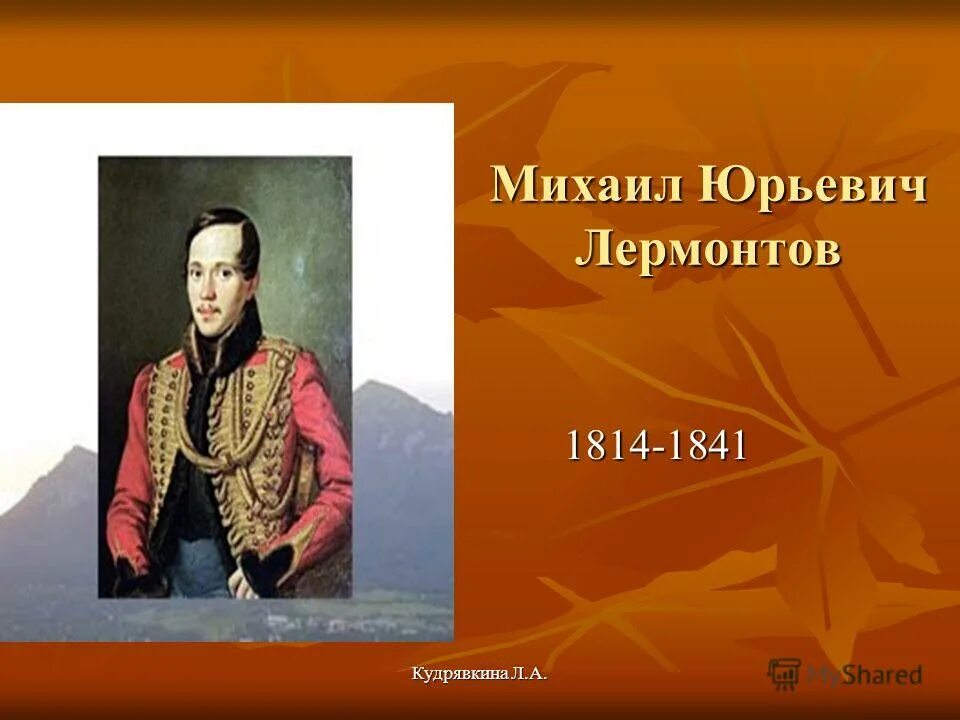 Михаил Юрьевич Лермонтов

1814-1841

Кудрявкина Л.А.

MyShared